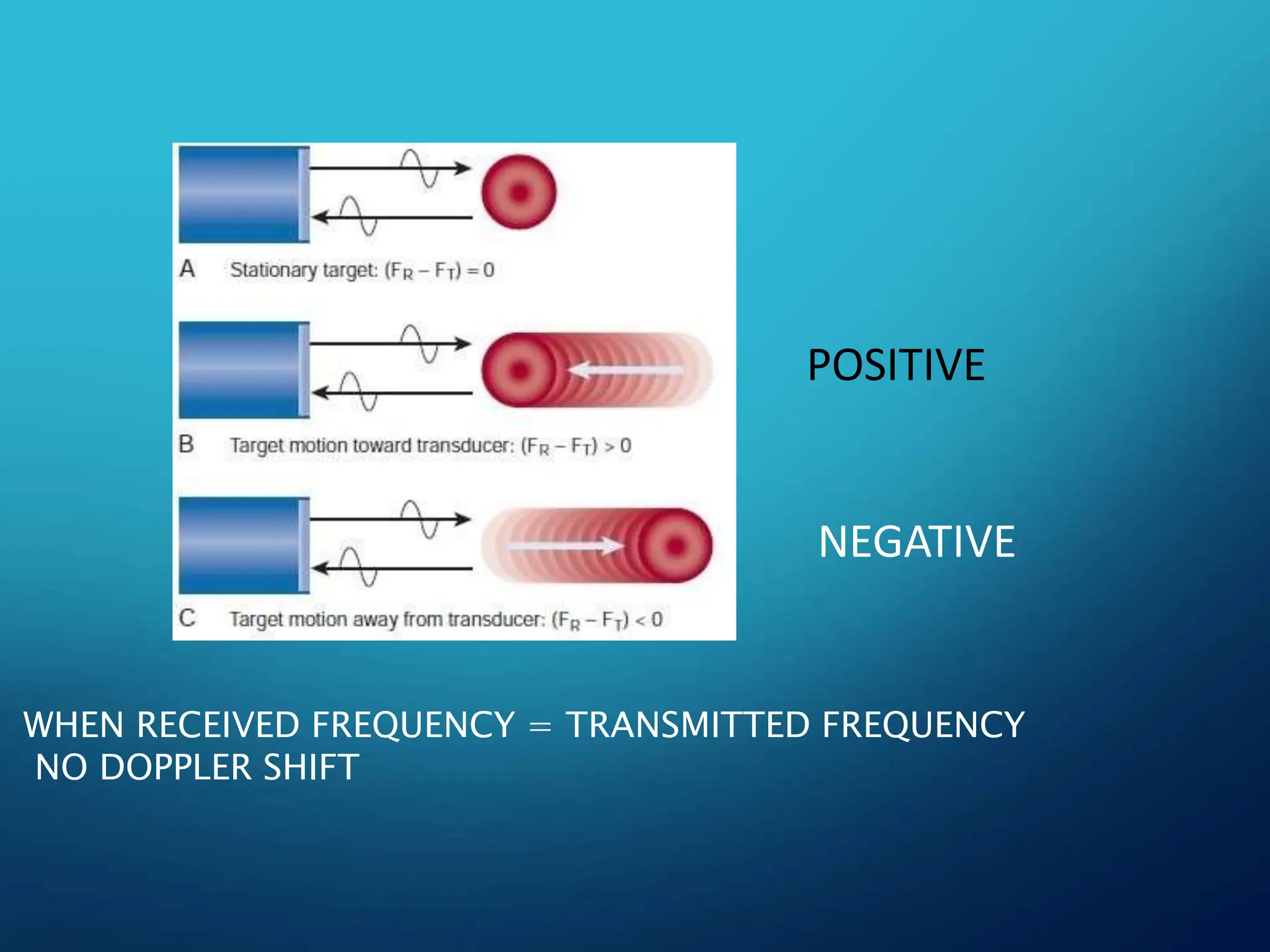 A Stationary target: $(F_R - F_T) = 0$

B Target motion toward transducer: $(F_R - F_T) > 0$

POSITIVE

C Target motion away from transducer: $(F_R - F_T) < 0$

NEGATIVE

WHEN RECEIVED FREQUENCY = TRANSMITTED FREQUENCY
NO DOPPLER SHIFT